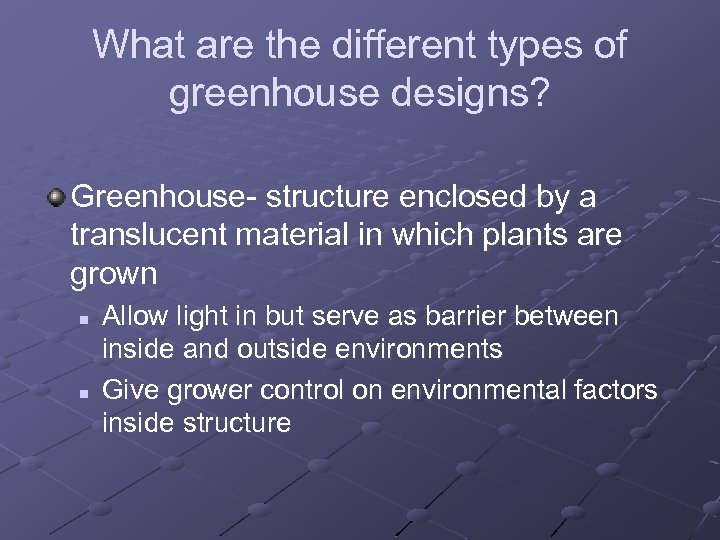 What are the different types of greenhouse designs?

Greenhouse- structure enclosed by a translucent material in which plants are grown

Allow light in but serve as barrier between inside and outside environments

Give grower control on environmental factors inside structure